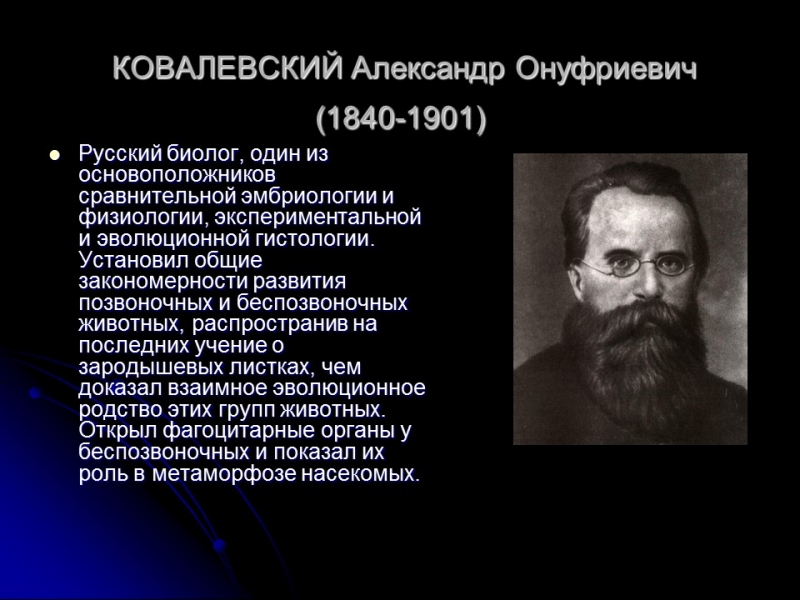 КОВАЛЕВСКИЙ Александр Онуфриевич (1840-1901)

Русский биолог, один из основоположников сравнительной эмбриологии и физиологии, экспериментальной и эволюционной гистологии. Установил общие закономерности развития позвоночных и беспозвоночных животных, распространив на последних учение о зародышевых листках, чем доказал взаимное эволюционное родство этих групп животных. Открыл фагоцитарные органы у беспозвоночных и показал их роль в метаморфозе насекомых.